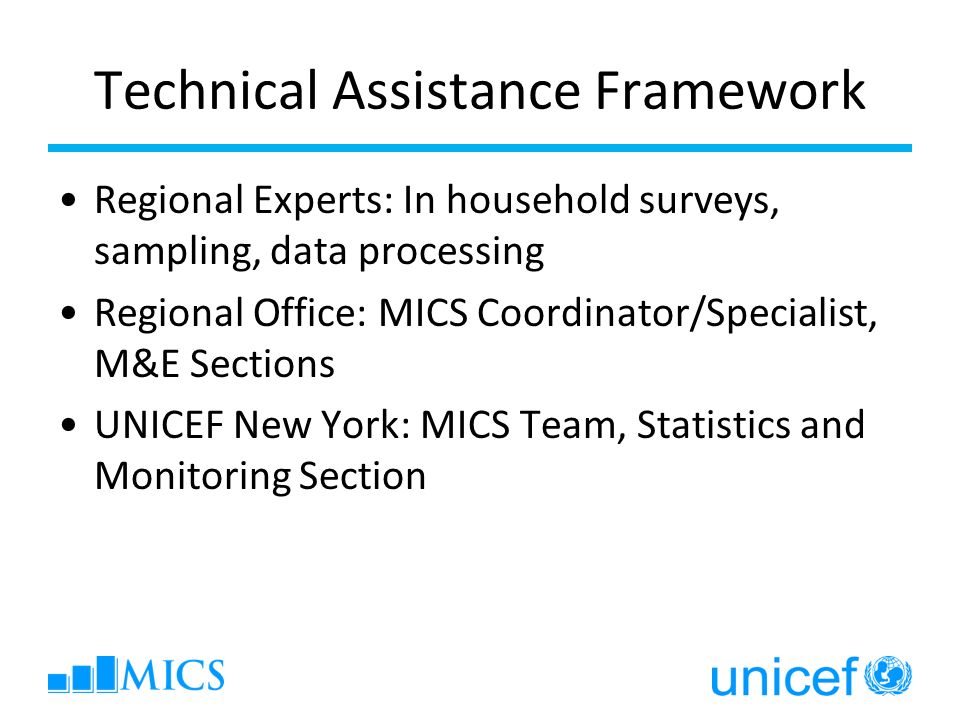 Technical Assistance Framework

• Regional Experts: In household surveys, sampling, data processing

• Regional Office: MICS Coordinator/Specialist, M&E Sections

• UNICEF New York: MICS Team, Statistics and Monitoring Section

MICS

unicef